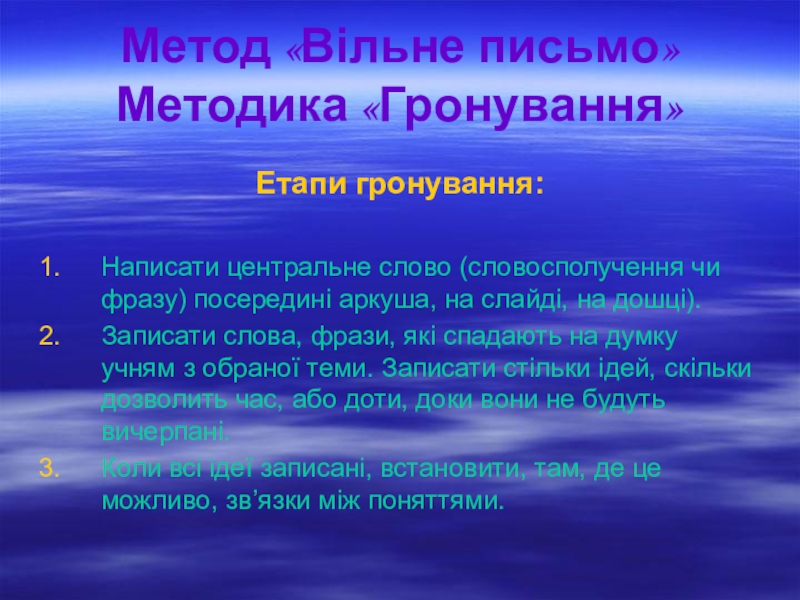 Метод «Вільне письмо» Методика «Гронування»

Етапи гронування:

1. Написати центральне слово (словосполучення чи фразу) посередині аркуша, на слайді, на дошці).
2. Записати слова, фрази, які спадають на думку учням з обраної теми. Записати стільки ідей, скільки дозволить час, або доти, доки вони не будуть вичерпані.
3. Коли всі ідеї записані, встановити, там, де це можливо, зв’язки між поняттями.